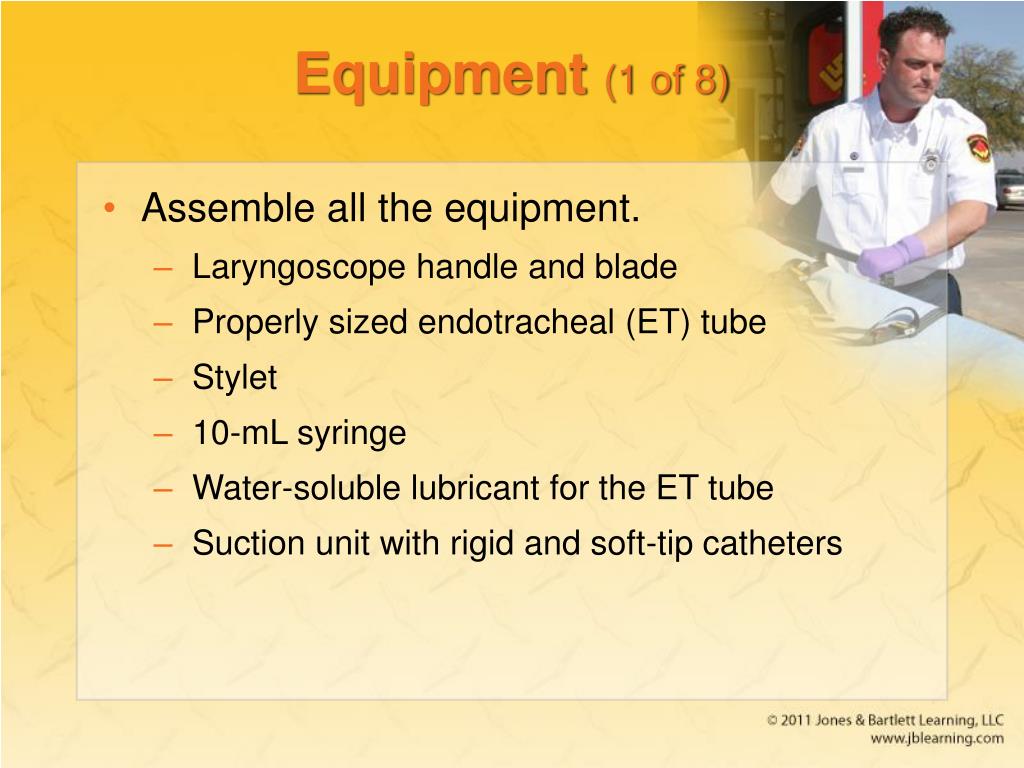 Equipment (1 of 8)

• Assemble all the equipment.
– Laryngoscope handle and blade
– Properly sized endotracheal (ET) tube
– Stylet
– 10-mL syringe
– Water-soluble lubricant for the ET tube
– Suction unit with rigid and soft-tip catheters

© 2011 Jones & Bartlett Learning, LLC
www.jblearning.com